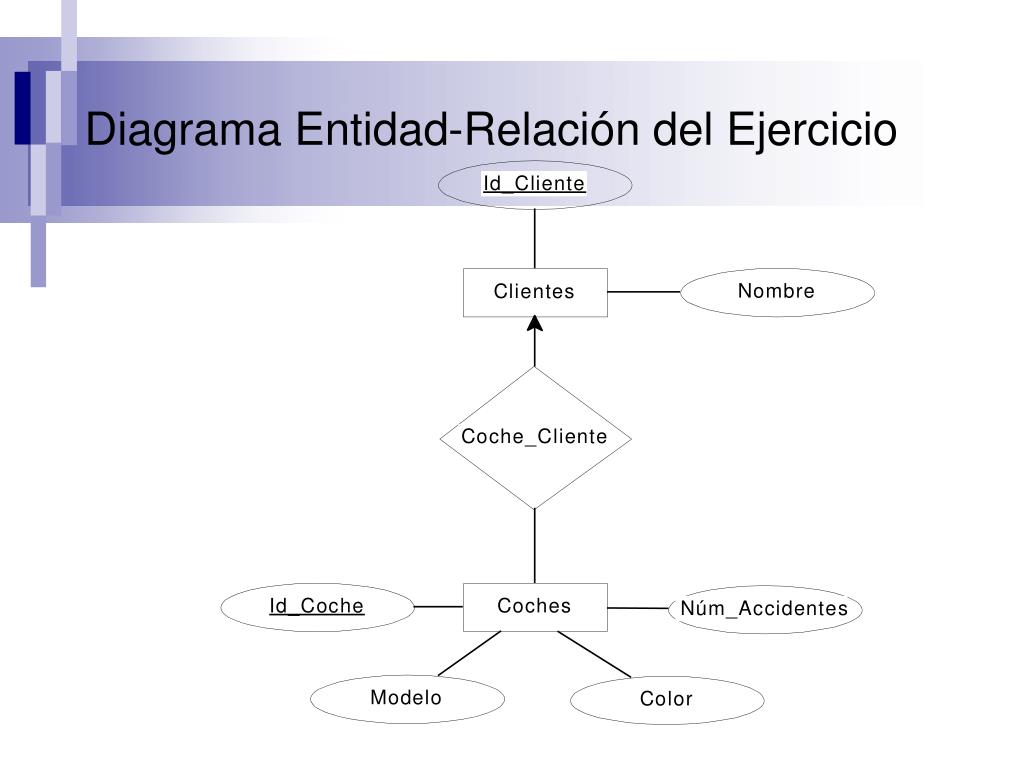 Diagrama Entidad-Relación del Ejercicio

Id_Cliente

Clientes

Nombre

Coche_Cliente

Id_Coche

Coches

Núm_Accidentes

Modelo

Color